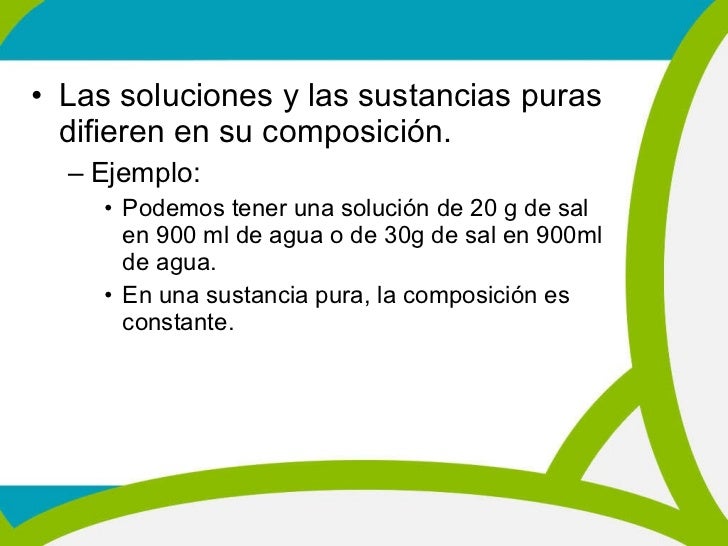 • Las soluciones y las sustancias puras difieren en su composición.

– Ejemplo:

• Podemos tener una solución de 20 g de sal en 900 ml de agua o de 30g de sal en 900ml de agua.

• En una sustancia pura, la composición es constante.